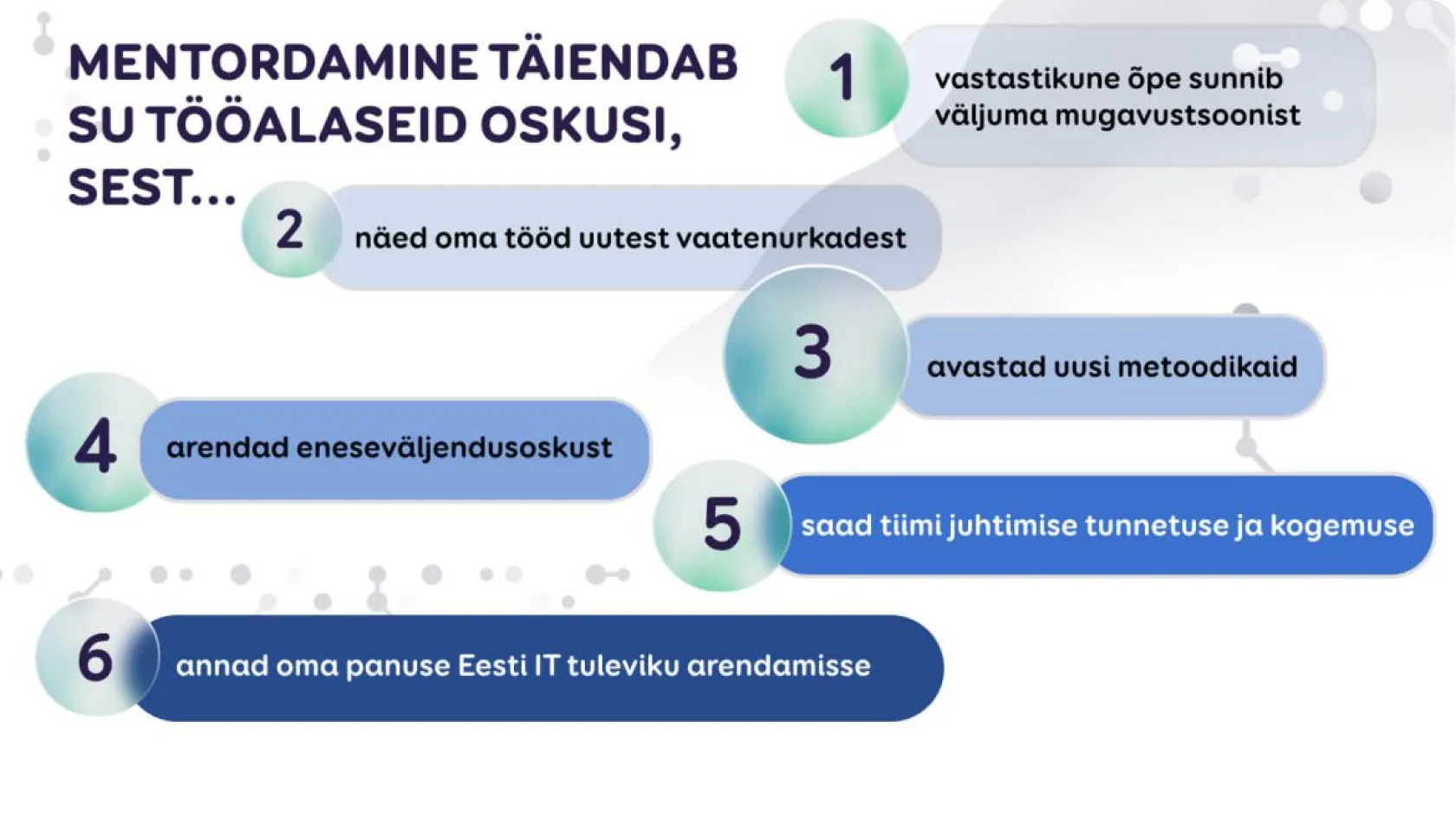 MENTORDAMINE TÄIENDAB SU TÖÖALASEID OSKUSI, SEST...

1 vastastikune õpe sunnib väljuma mugavustsoonist

2 näed oma tööd uutest vaatenurkadest

3 avastad uusi metoodikaid

4 arendad eneseväljendusoskust

5 saad tiimi juhtimise tunnetuse ja kogemuse

6 annad oma panuse Eesti IT tuleviku arendamisse